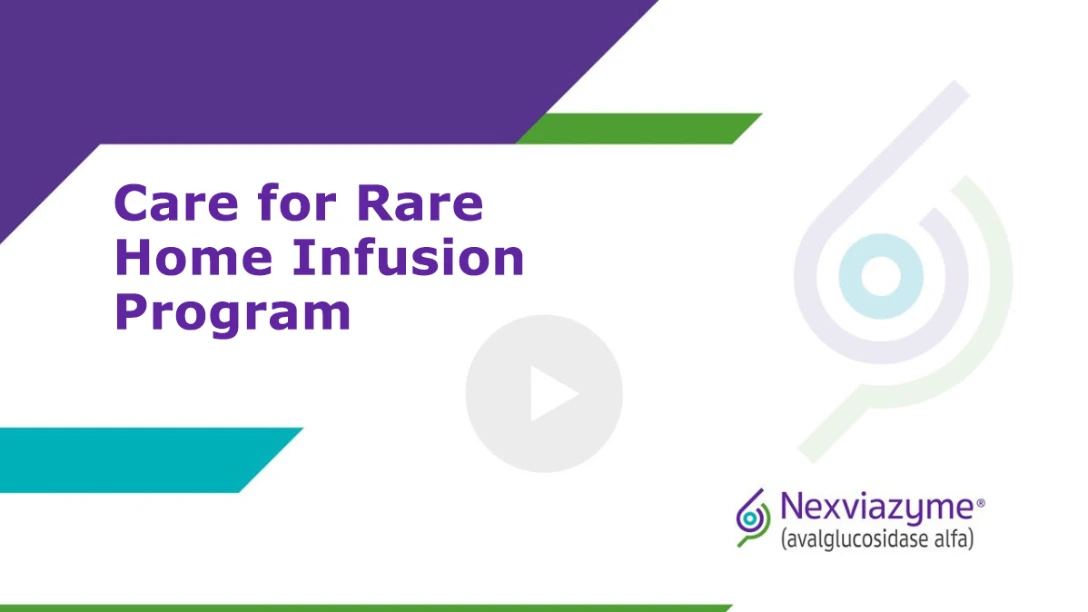 Care for Rare Home Infusion Program

Nexviazyme®
(avalglucosidase alfa)